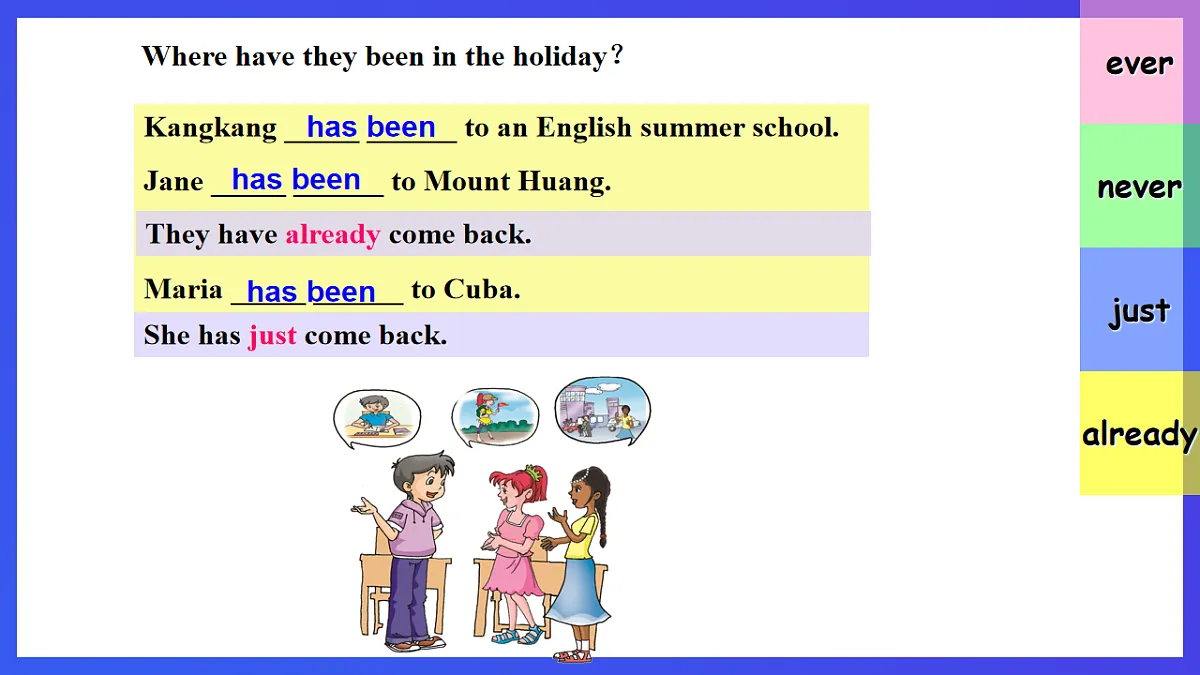 Where have they been in the holiday?

Kangkang has been to an English summer school.

Jane has been to Mount Huang.

They have already come back.

Maria has been to Cuba.

She has just come back.

ever

never

just

already